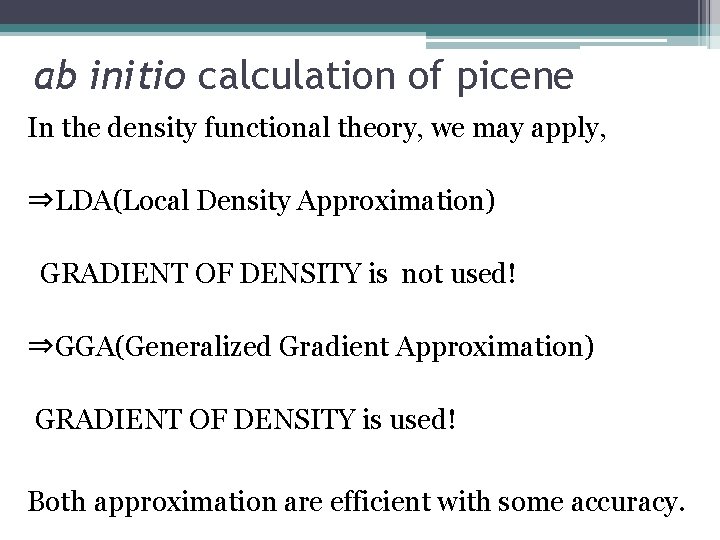 ab initio calculation of picene

In the density functional theory, we may apply,

⇒LDA(Local Density Approximation)

GRADIENT OF DENSITY is not used!

⇒GGA(Generalized Gradient Approximation)

GRADIENT OF DENSITY is used!

Both approximation are efficient with some accuracy.